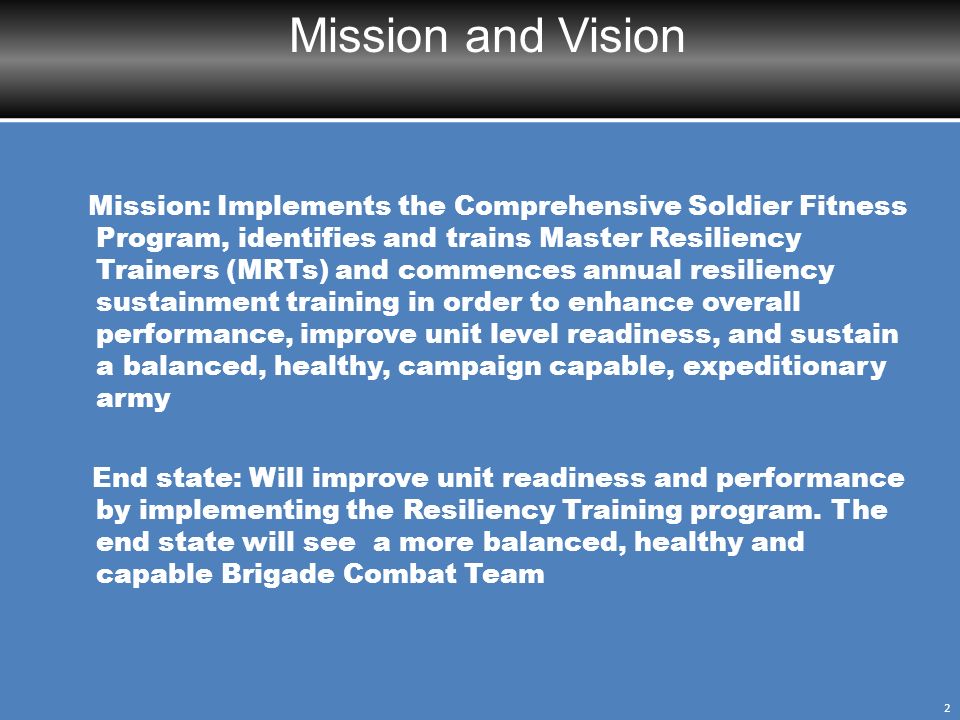 Mission and Vision

Mission: Implements the Comprehensive Soldier Fitness Program, identifies and trains Master Resiliency Trainers (MRTs) and commences annual resiliency sustainment training in order to enhance overall performance, improve unit level readiness, and sustain a balanced, healthy, campaign capable, expeditionary army

End state: Will improve unit readiness and performance by implementing the Resiliency Training program. The end state will see a more balanced, healthy and capable Brigade Combat Team

2